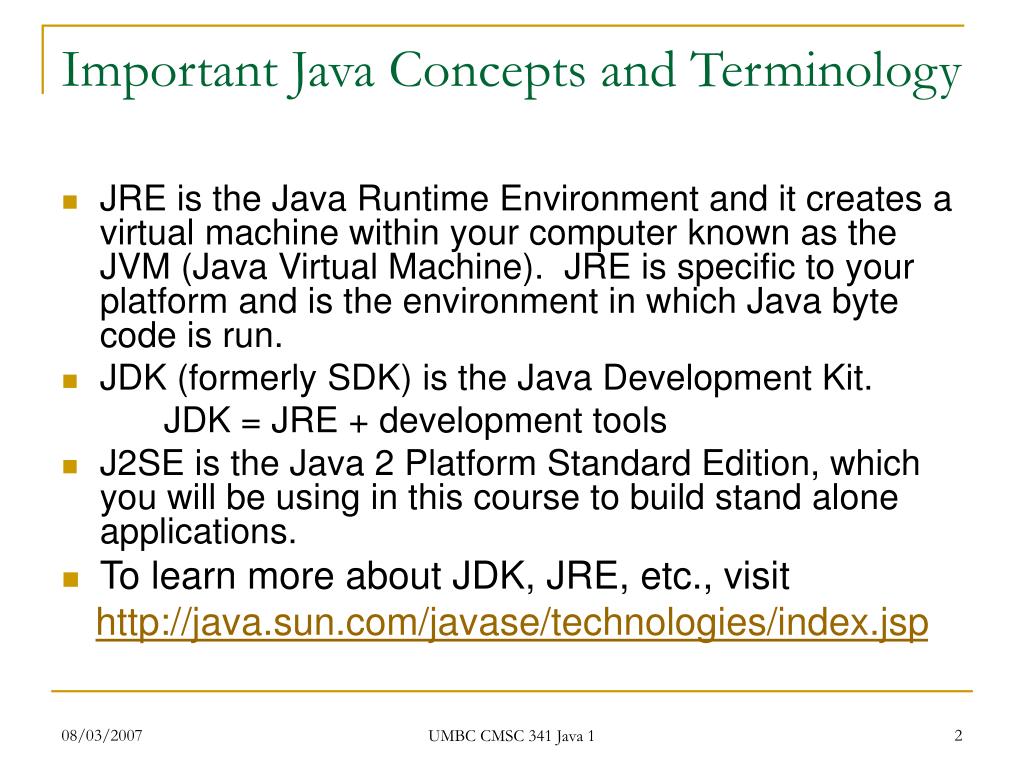 Important Java Concepts and Terminology

JRE is the Java Runtime Environment and it creates a virtual machine within your computer known as the JVM (Java Virtual Machine). JRE is specific to your platform and is the environment in which Java byte code is run.

JDK (formerly SDK) is the Java Development Kit.
JDK = JRE + development tools

J2SE is the Java 2 Platform Standard Edition, which you will be using in this course to build stand alone applications.

To learn more about JDK, JRE, etc., visit
http://java.sun.com/javase/technologies/index.jsp

08/03/2007

UMBC CMSC 341 Java 1

2